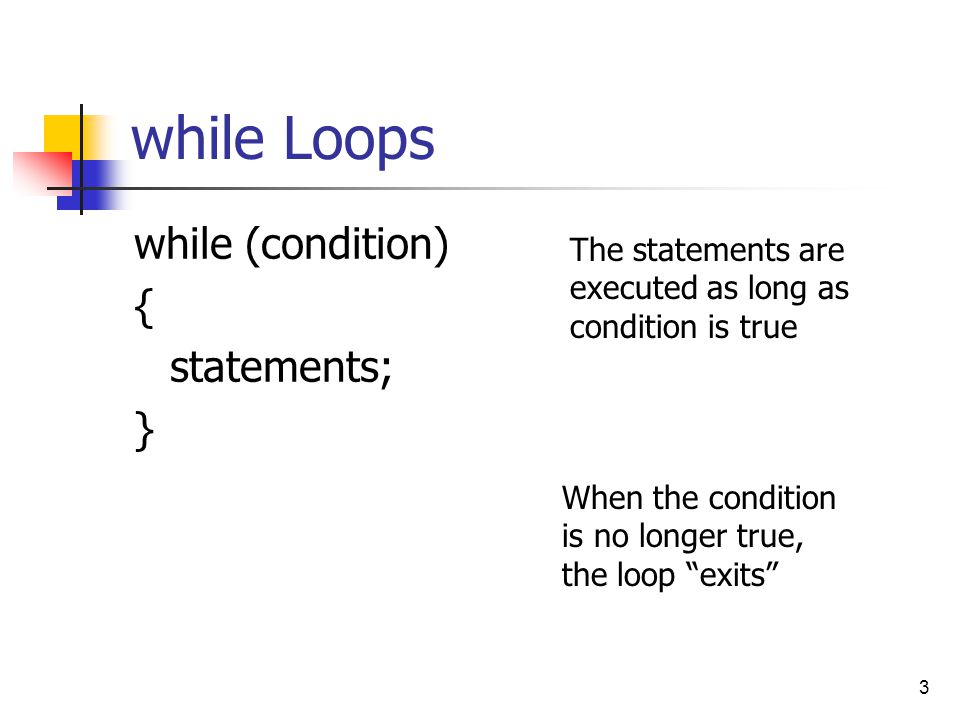 while Loops

while (condition)
{
  statements;
}

The statements are executed as long as condition is true

When the condition is no longer true, the loop “exits”

3